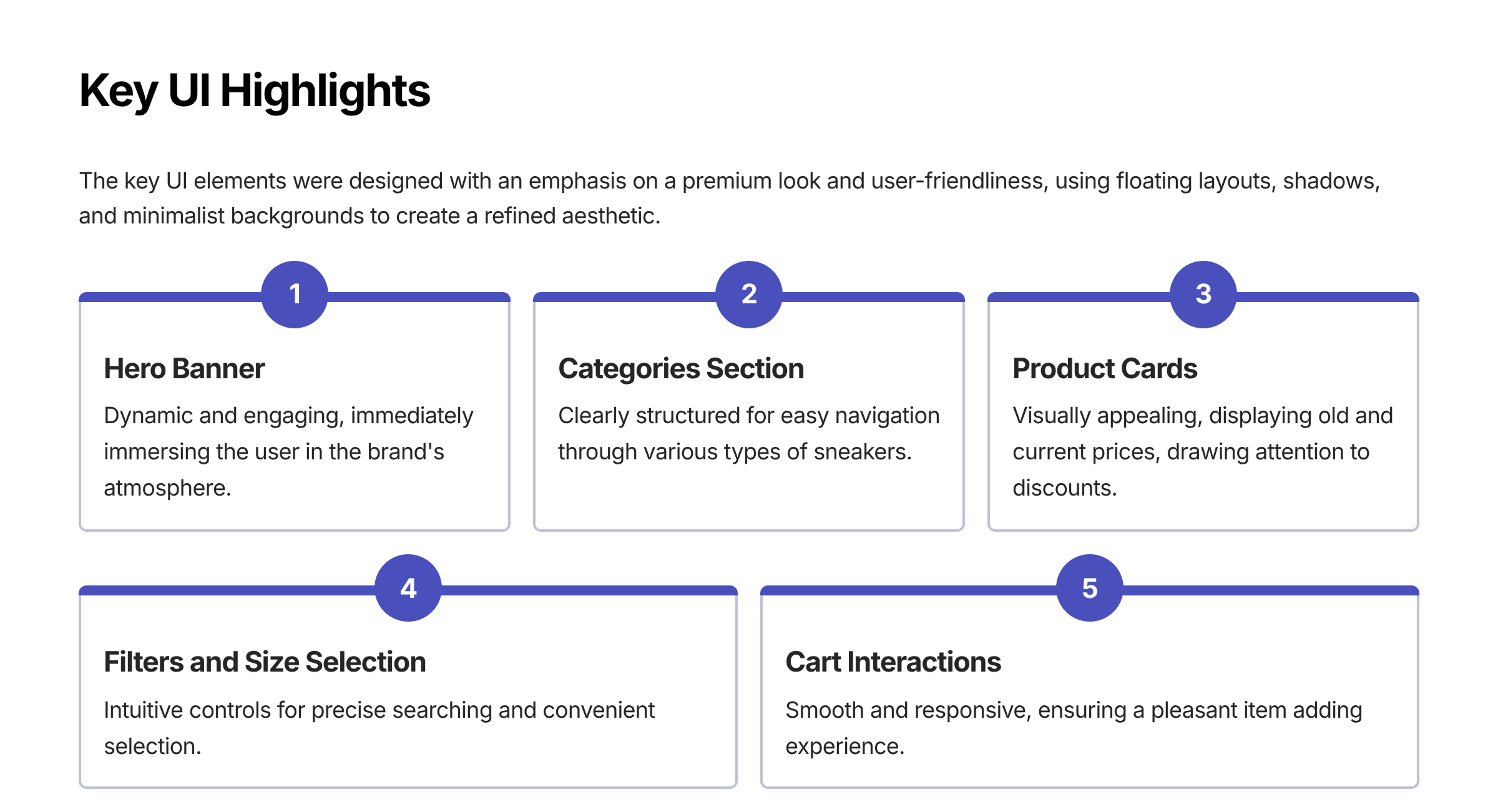 Key UI Highlights

The key UI elements were designed with an emphasis on a premium look and user-friendliness, using floating layouts, shadows, and minimalist backgrounds to create a refined aesthetic.

1

Hero Banner

Dynamic and engaging, immediately immersing the user in the brand's atmosphere.

2

Categories Section

Clearly structured for easy navigation through various types of sneakers.

3

Product Cards

Visually appealing, displaying old and current prices, drawing attention to discounts.

4

Filters and Size Selection

Intuitive controls for precise searching and convenient selection.

5

Cart Interactions

Smooth and responsive, ensuring a pleasant item adding experience.